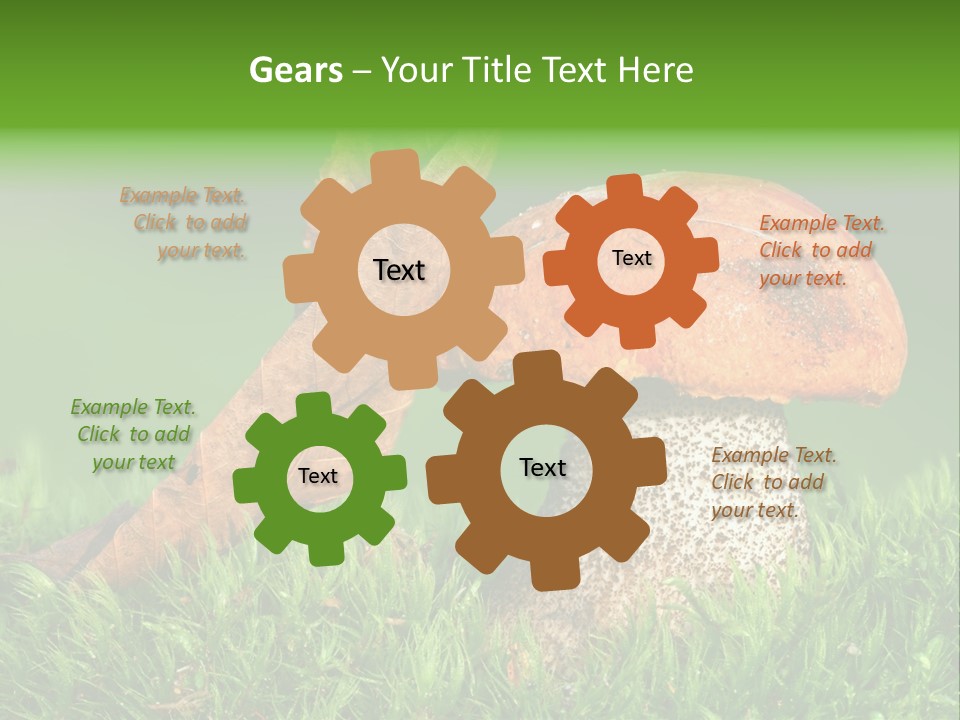 Gears – Your Title Text Here

Example Text. Click to add your text.

Text

Text

Example Text. Click to add your text.

Example Text. Click to add your text

Text

Text

Example Text. Click to add your text.